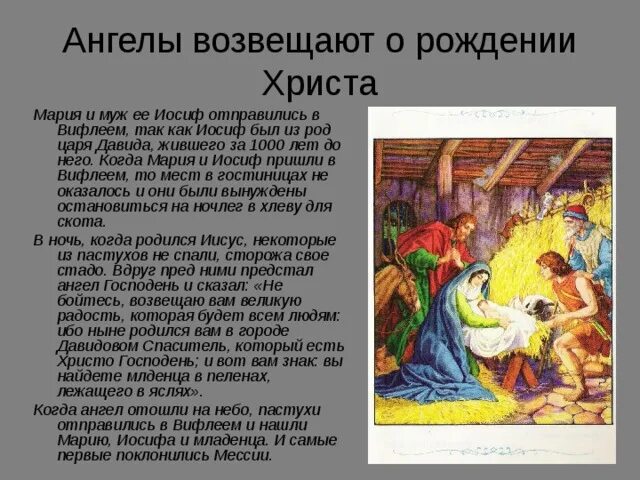 Ангелы возвещают о рождении Христа

Мария и муж ее Иосиф отправились в Вифлеем, так как Иосиф был из род царя Давида, жившего за 1000 лет до него. Когда Мария и Иосиф пришли в Вифлеем, то мест в гостиницах не оказалось и они были вынуждены остановиться на ночлег в хлеву для скота.

В ночь, когда родился Иисус, некоторые из пастухов не спали, сторожа свое стадо. Вдруг пред ними предстал ангел Господень и сказал: «Не бойтесь, возвещаю вам великую радость, которая будет всем людям: ибо ныне родился вам в городе Давидовом Спаситель, который есть Христо Господень; и вот вам знак: вы найдете млденца в пеленах, лежащего в яслях».

Когда ангел отошли на небо, пастухи отправились в Вифлеем и нашли Марию, Иосифа и младенца. И самые первые поклонились Мессии.